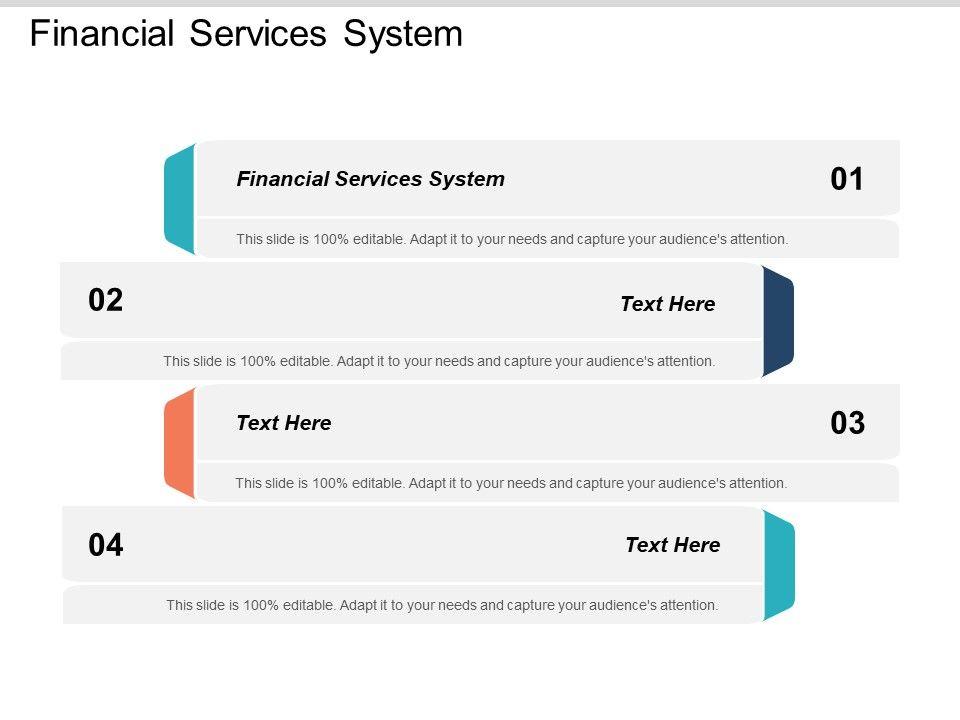 Financial Services System

Financial Services System

01

This slide is 100% editable. Adapt it to your needs and capture your audience's attention.

02

Text Here

This slide is 100% editable. Adapt it to your needs and capture your audience's attention.

Text Here

03

This slide is 100% editable. Adapt it to your needs and capture your audience's attention.

04

Text Here

This slide is 100% editable. Adapt it to your needs and capture your audience's attention.